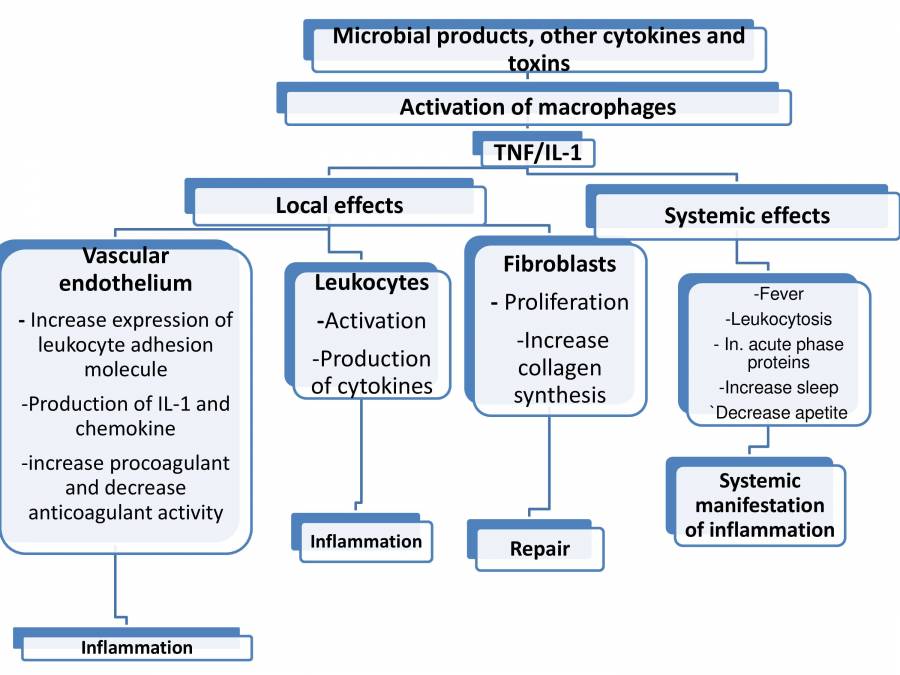 Microbial products, other cytokines and toxins

Activation of macrophages

TNF/IL-1

Local effects

Systemic effects

Vascular endothelium
- Increase expression of leukocyte adhesion molecule
-Production of IL-1 and chemokine
-increase procoagulant and decrease anticoagulant activity

Inflammation

Leukocytes
-Activation
-Production of cytokines

Inflammation

Fibroblasts
- Proliferation
-Increase collagen synthesis

Repair

-Fever
-Leukocytosis
- In. acute phase proteins
-Increase sleep
`Decrease apetite

Systemic manifestation of inflammation